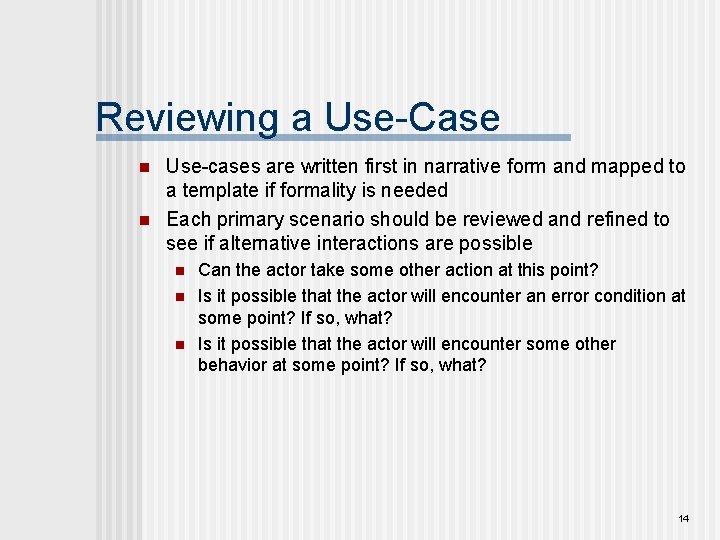 Reviewing a Use-Case

- Use-cases are written first in narrative form and mapped to a template if formality is needed
- Each primary scenario should be reviewed and refined to see if alternative interactions are possible
  - Can the actor take some other action at this point?
  - Is it possible that the actor will encounter an error condition at some point? If so, what?
  - Is it possible that the actor will encounter some other behavior at some point? If so, what?

14